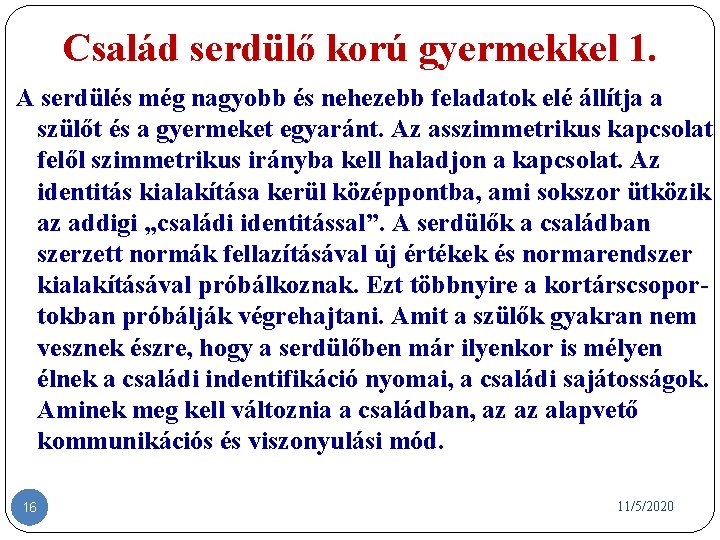 Család serdülő korú gyermekkel 1.

A serdülés még nagyobb és nehezebb feladatok elé állítja a szülőt és a gyermeket egyaránt. Az asszimmetrikus kapcsolat felől szimmetrikus irányba kell haladjon a kapcsolat. Az identitás kialakítása kerül középpontba, ami sokszor ütközik az addigi „családi identitással”. A serdülők a családban szerzett normák fellazításával új értékek és normarendszer kialakításával próbálkoznak. Ezt többnyire a kortárscsoportokban próbálják végrehajtani. Amit a szülők gyakran nem vesznek észre, hogy a serdülőben már ilyenkor is mélyen élnek a családi indentifikáció nyomai, a családi sajátosságok. Aminek meg kell változnia a családban, az az alapvető kommunikációs és viszonyulási mód.

16

11/5/2020